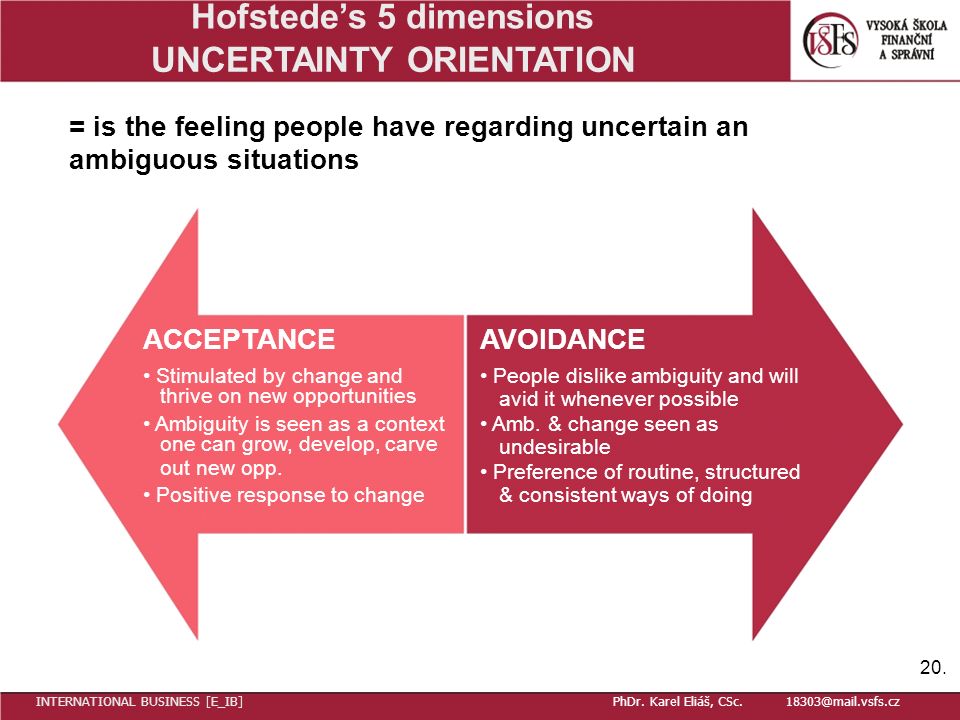 Hofstede's 5 dimensions
UNCERTAINTY ORIENTATION

VSFS VYSOKÁ ŠKOLA FINANČNÍ A SPRÁVNÍ

= is the feeling people have regarding uncertain an ambiguous situations

ACCEPTANCE

• Stimulated by change and thrive on new opportunities
• Ambiguity is seen as a context one can grow, develop, carve out new opp.
• Positive response to change

AVOIDANCE

• People dislike ambiguity and will avid it whenever possible
• Amb. & change seen as undesirable
• Preference of routine, structured & consistent ways of doing

20.

INTERNATIONAL BUSINESS [E_IB] PhDr. Karel Eliáš, CSc. 18303@mail.vsfs.cz